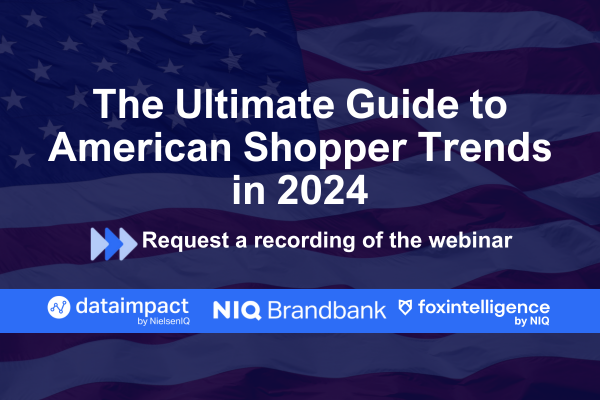 The Ultimate Guide to American Shopper Trends in 2024

Request a recording of the webinar

dataimpact by NielsenIQ

NIQ Brandbank

foxintelligence by NIQ